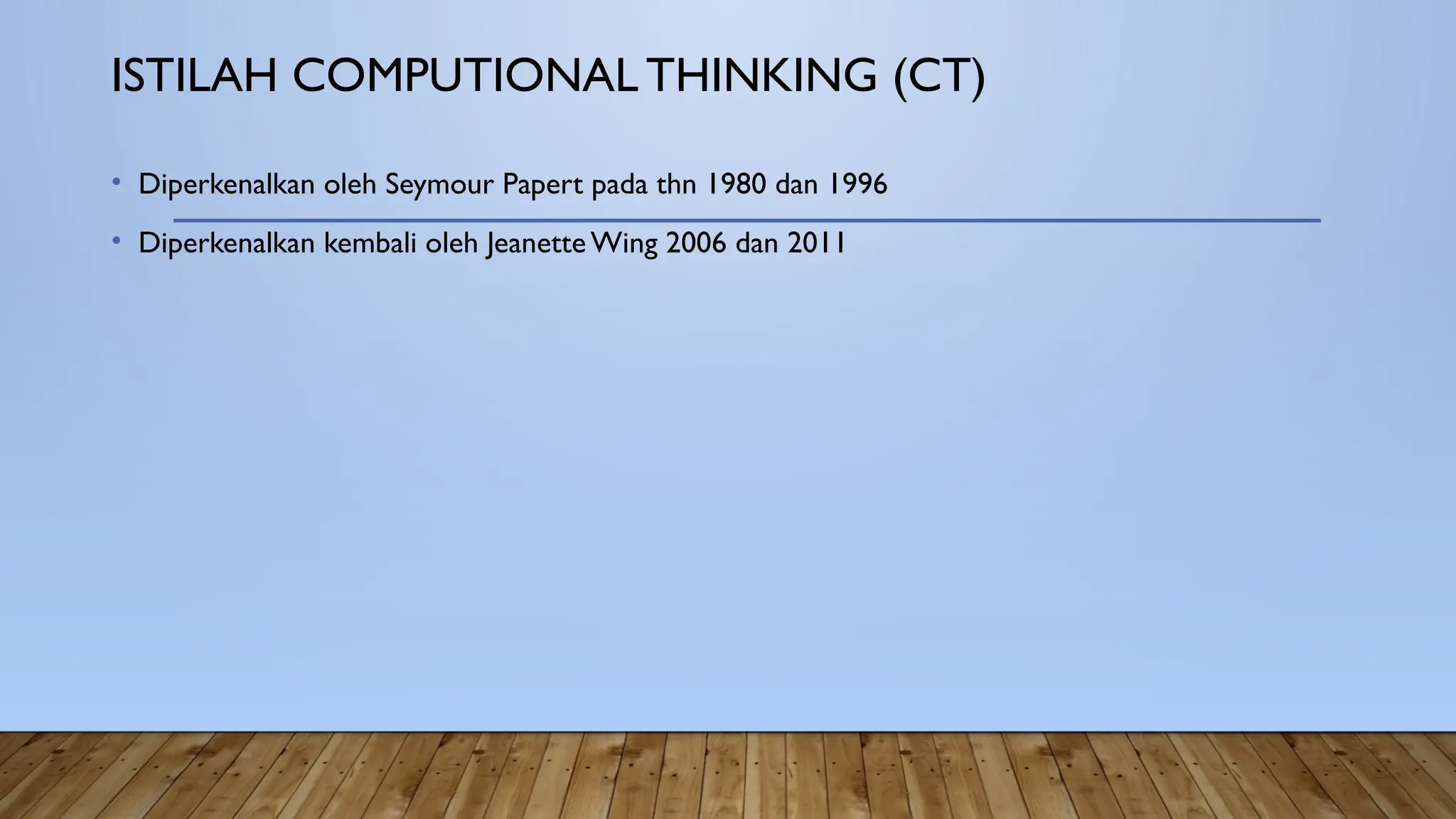 ISTILAH COMPUTIONAL THINKING (CT)

• Diperkenalkan oleh Seymour Papert pada thn 1980 dan 1996

• Diperkenalkan kembali oleh Jeanette Wing 2006 dan 2011